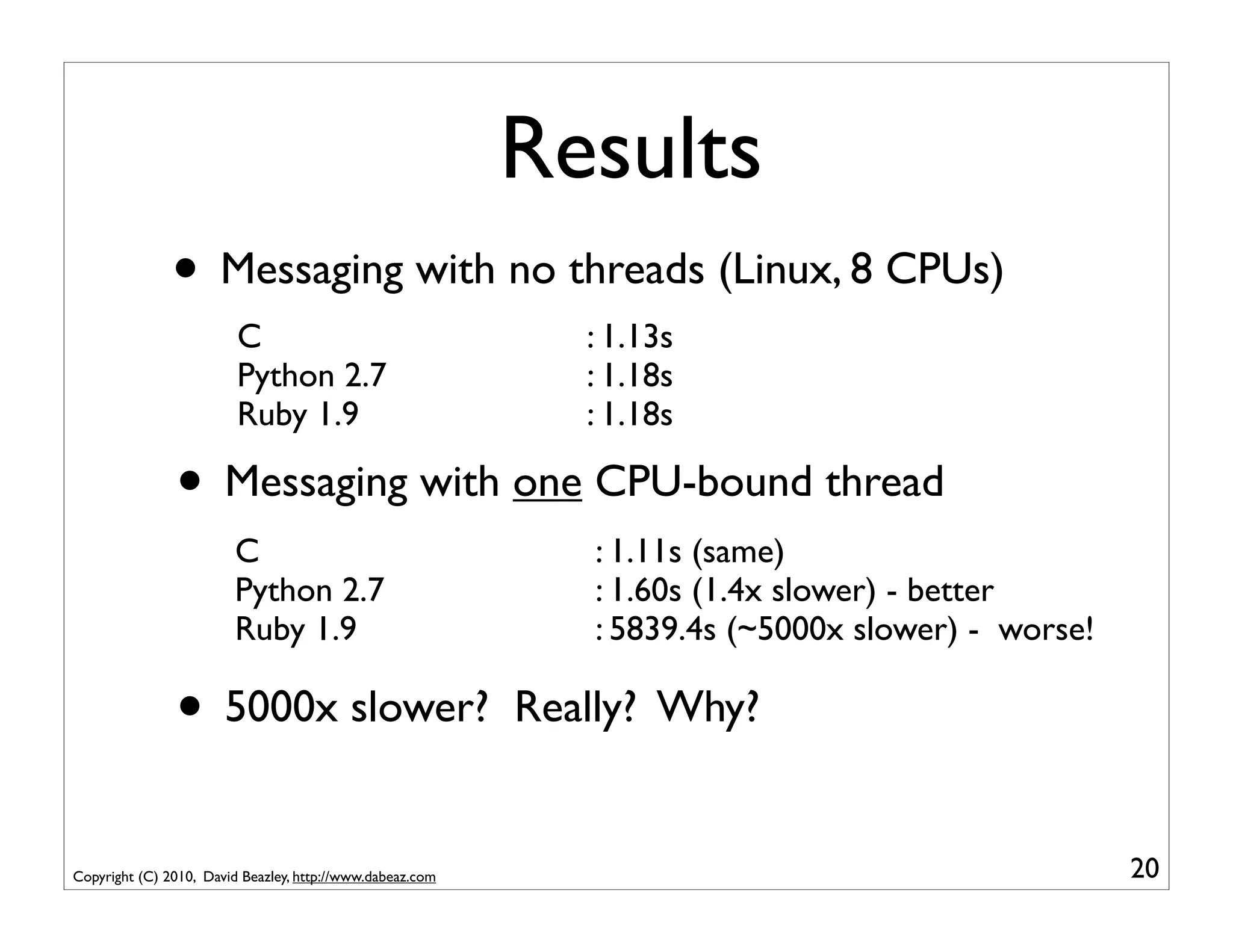 Results

• Messaging with no threads (Linux, 8 CPUs)

C : 1.13s
Python 2.7 : 1.18s
Ruby 1.9 : 1.18s

• Messaging with one CPU-bound thread

C : 1.11s (same)
Python 2.7 : 1.60s (1.4x slower) - better
Ruby 1.9 : 5839.4s (~5000x slower) - worse!

• 5000x slower? Really? Why?

Copyright (C) 2010, David Beazley, http://www.dabeaz.com

20